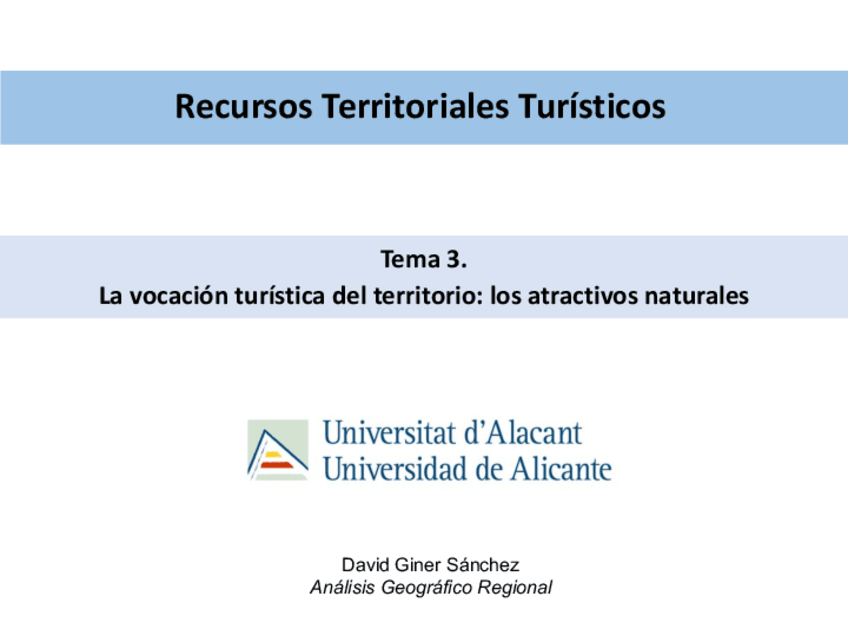 Recursos Territoriales Turísticos

Tema 3.
La vocación turística del territorio: los atractivos naturales

Universitat d'Alacant
Universidad de Alicante

David Giner Sánchez
Análisis Geográfico Regional